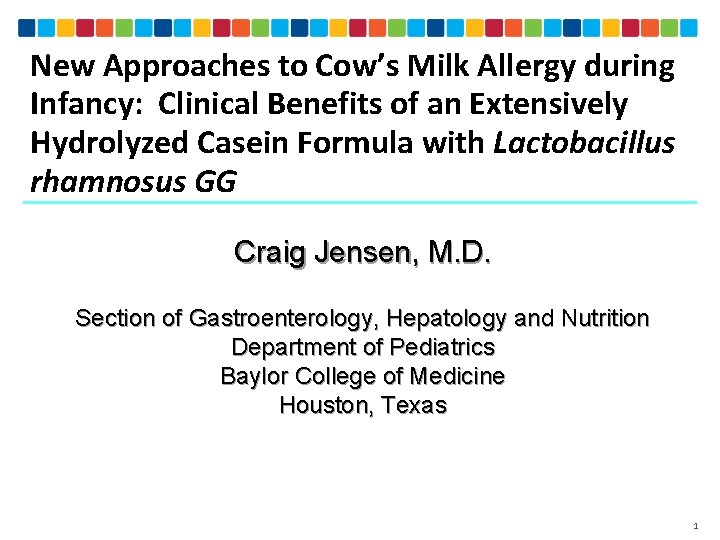 New Approaches to Cow's Milk Allergy during Infancy:  Clinical Benefits of an Extensively Hydrolyzed Casein Formula with Lactobacillus rhamnosus GG

Craig Jensen, M.D.

Section of Gastroenterology, Hepatology and Nutrition
Department of Pediatrics
Baylor College of Medicine
Houston, Texas

1